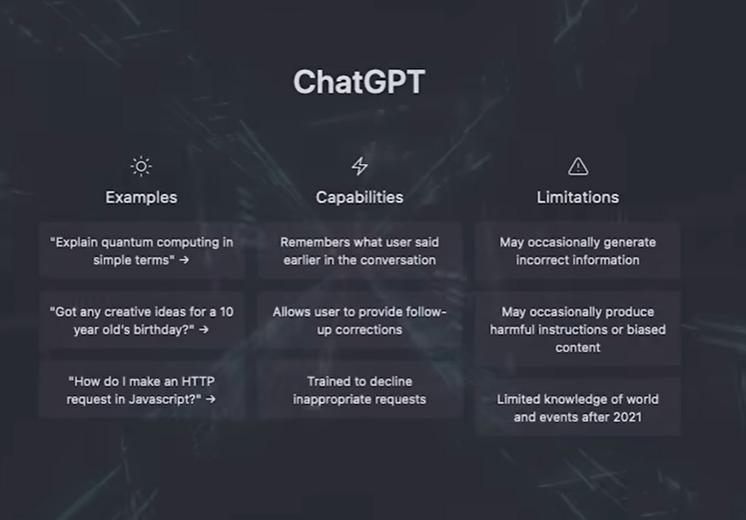 ChatGPT

Examples

"Explain quantum computing in simple terms" →

"Got any creative ideas for a 10 year old's birthday?" →

"How do I make an HTTP request in Javascript?" →

Capabilities

Remembers what user said earlier in the conversation

Allows user to provide follow-up corrections

Trained to decline inappropriate requests

Limitations

May occasionally generate incorrect information

May occasionally produce harmful instructions or biased content

Limited knowledge of world and events after 2021